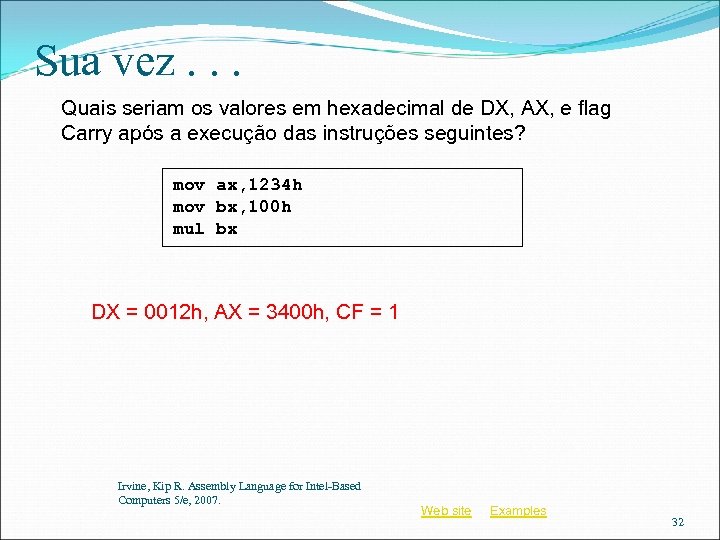 Sua vez . . .

Quais seriam os valores em hexadecimal de DX, AX, e flag Carry após a execução das instruções seguintes?

mov ax,1234h
mov bx,100h
mul bx

DX = 0012h, AX = 3400h, CF = 1

Irvine, Kip R. Assembly Language for Intel-Based Computers 5/e, 2007.

Web site Examples

32